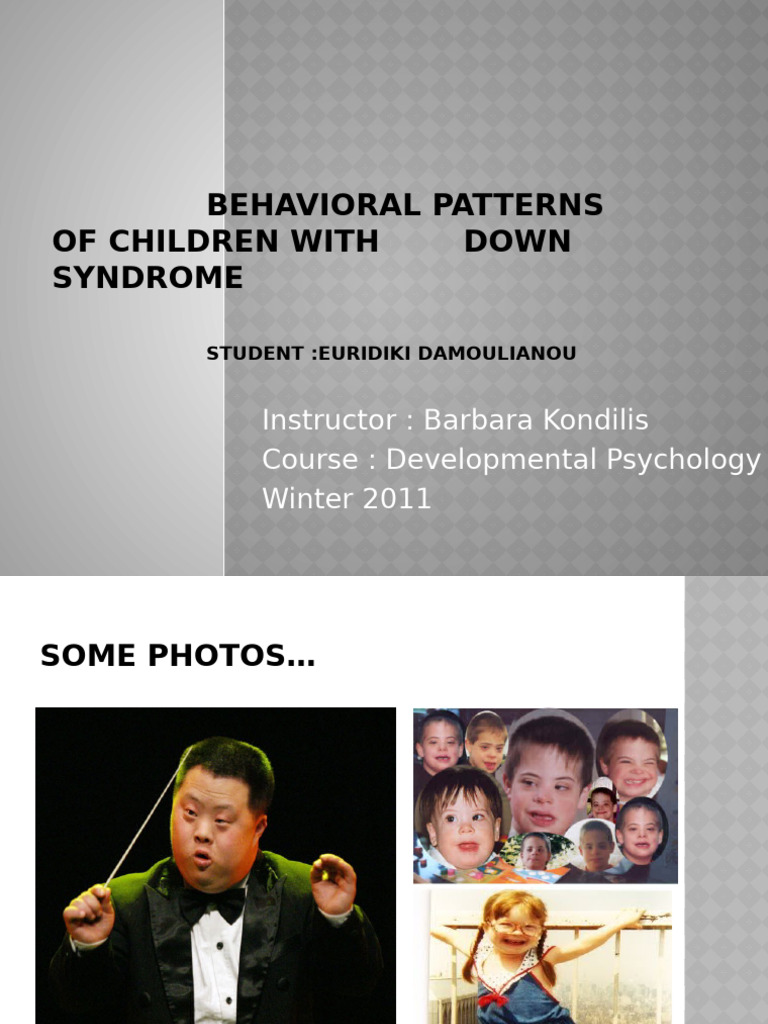 BEHAVIORAL PATTERNS OF CHILDREN WITH DOWN SYNDROME

STUDENT :EURIDIKI DAMOULIANOU

Instructor : Barbara Kondilis
Course : Developmental Psychology
Winter 2011

SOME PHOTOS…